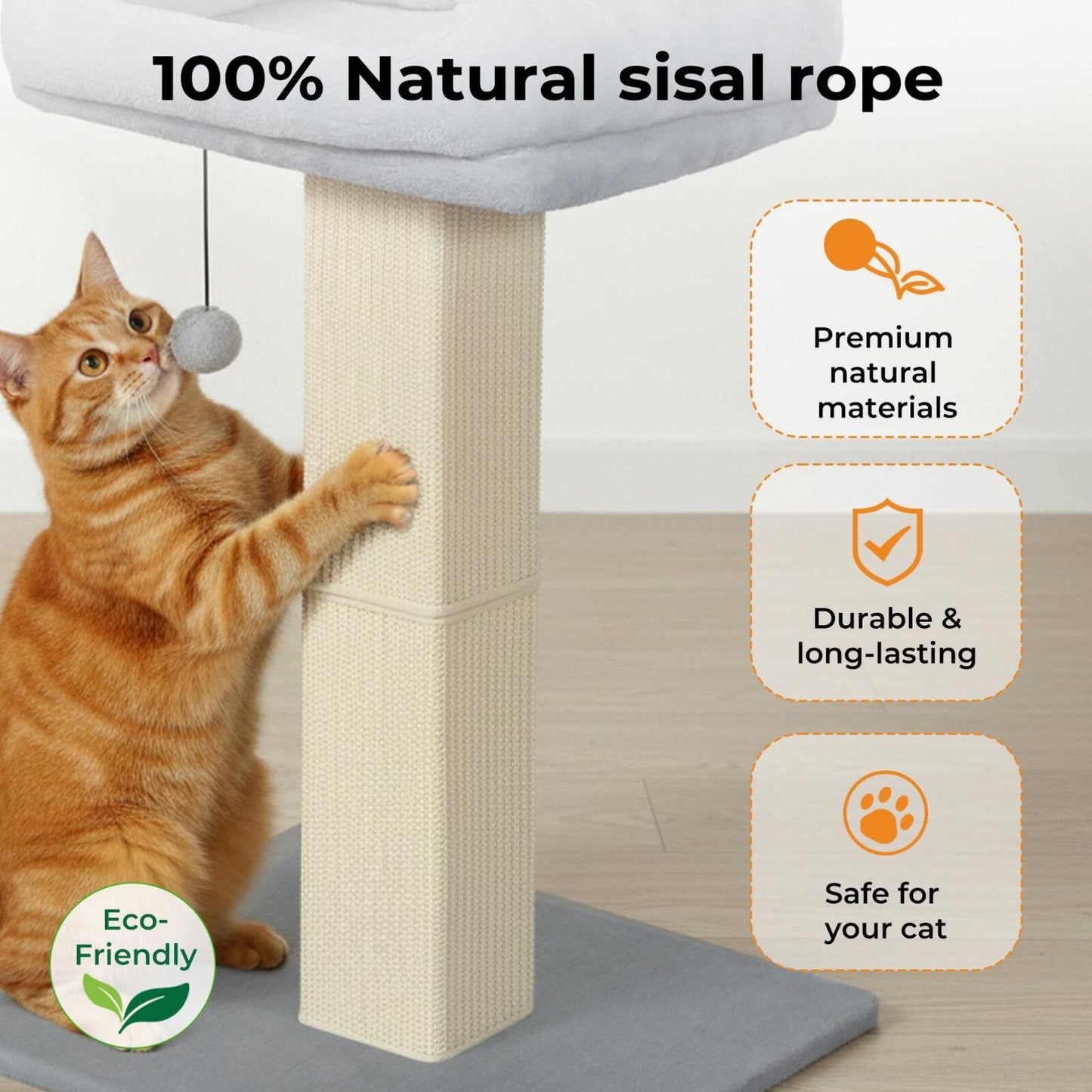 100% Natural sisal rope

Premium natural materials

Durable & long-lasting

Safe for your cat

Eco-Friendly